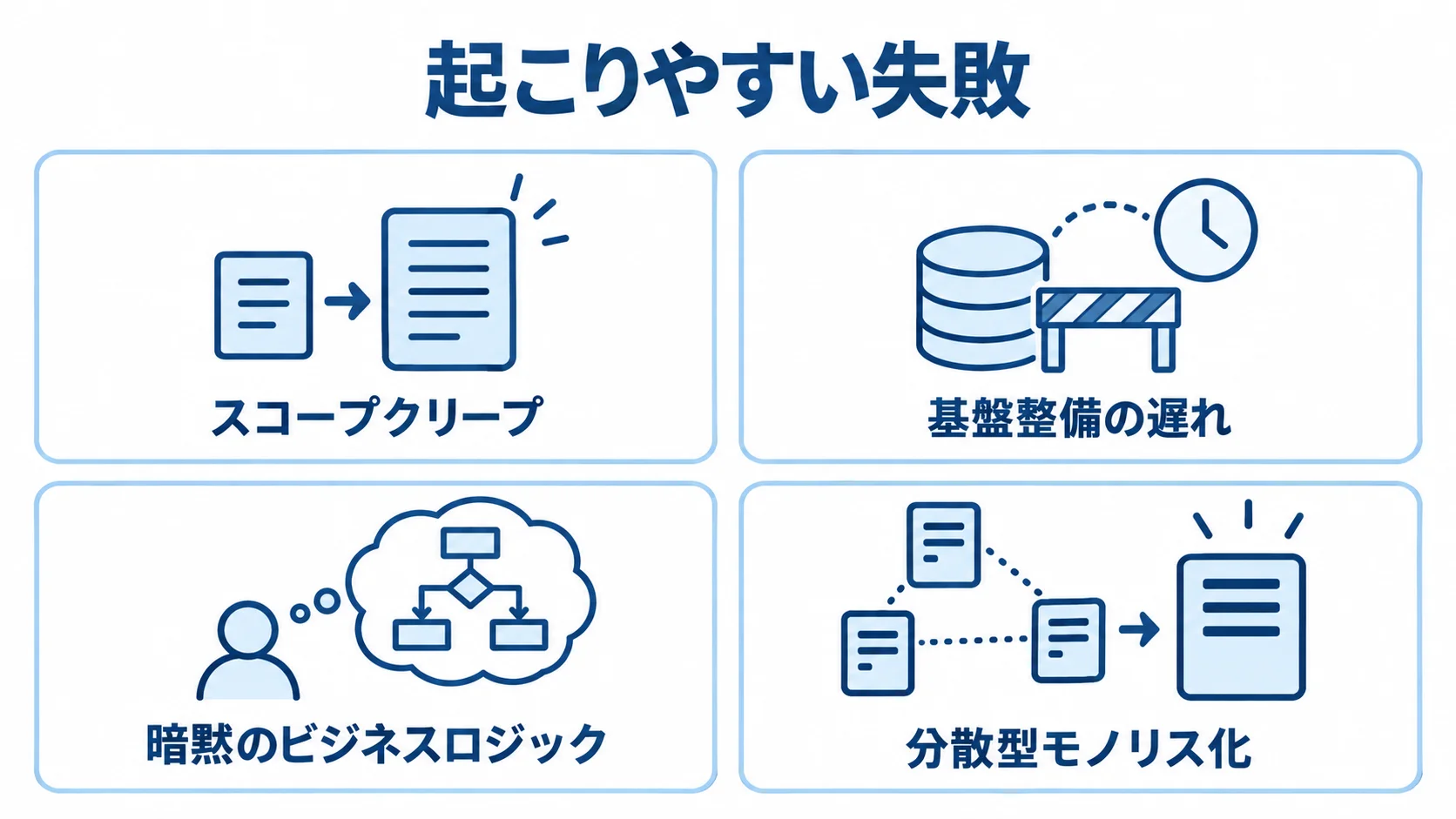 起こりやすい失敗

スコープクリープ

基盤整備の遅れ

暗黙のビジネスロジック

分散型モノリス化